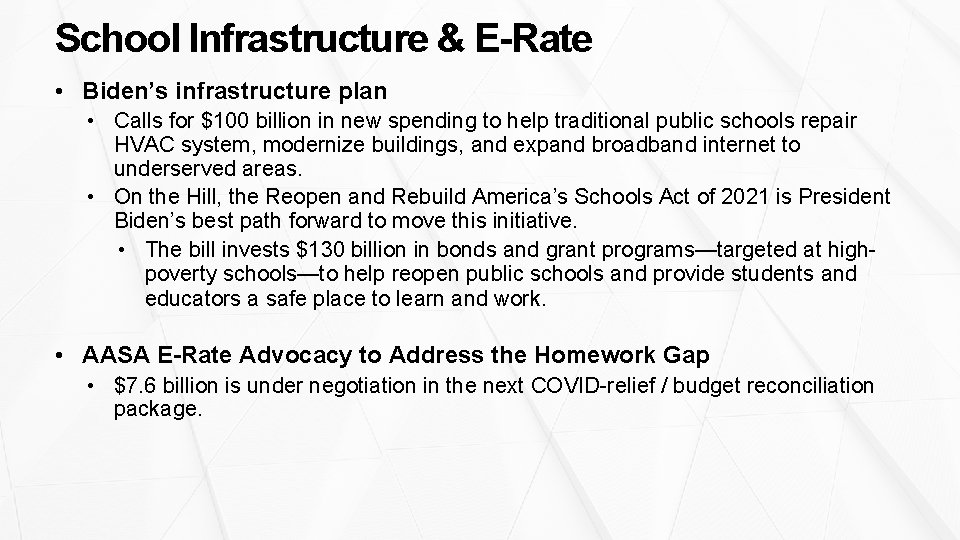 School Infrastructure & E-Rate

• Biden's infrastructure plan
  • Calls for \$100 billion in new spending to help traditional public schools repair HVAC system, modernize buildings, and expand broadband internet to underserved areas.
  • On the Hill, the Reopen and Rebuild America's Schools Act of 2021 is President Biden's best path forward to move this initiative.
    • The bill invests \$130 billion in bonds and grant programs—targeted at high-poverty schools—to help reopen public schools and provide students and educators a safe place to learn and work.

• AASA E-Rate Advocacy to Address the Homework Gap
  • \$7.6 billion is under negotiation in the next COVID-relief / budget reconciliation package.